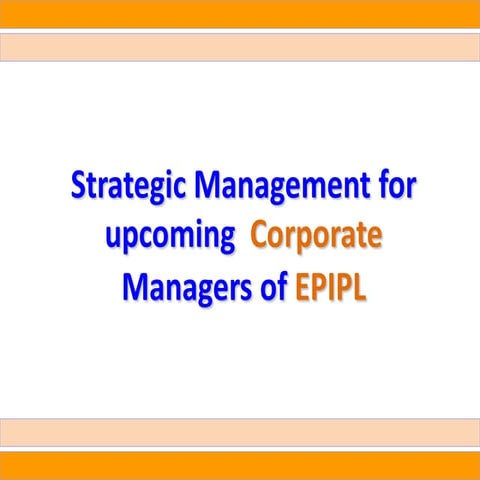 Strategic Management for upcoming Corporate Managers of EPIPL